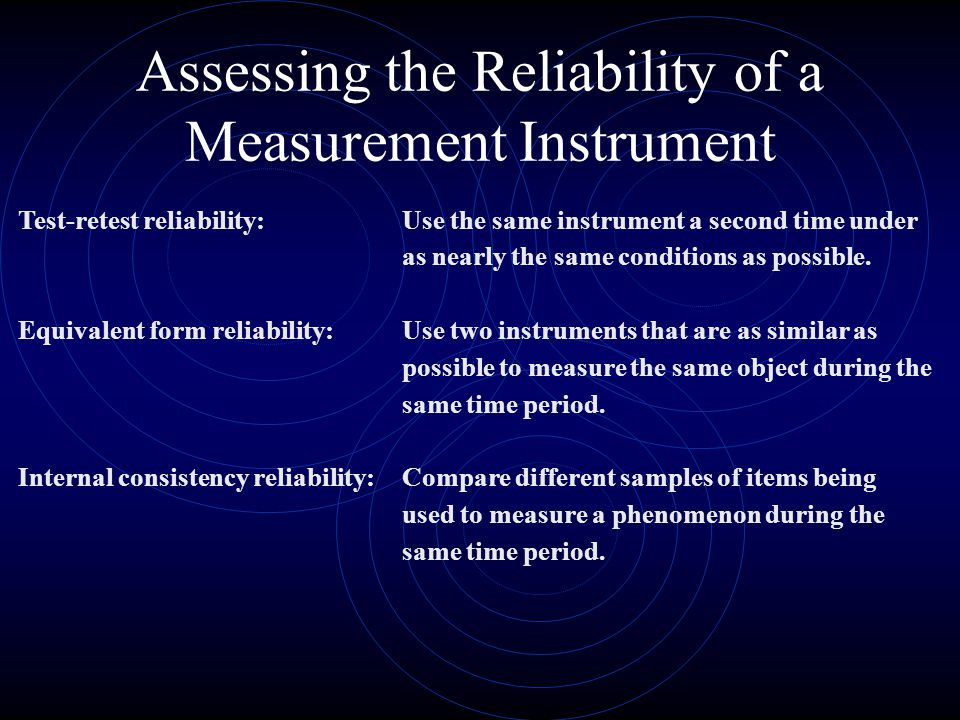 Assessing the Reliability of a Measurement Instrument

Test-retest reliability: Use the same instrument a second time under as nearly the same conditions as possible.

Equivalent form reliability: Use two instruments that are as similar as possible to measure the same object during the same time period.

Internal consistency reliability: Compare different samples of items being used to measure a phenomenon during the same time period.